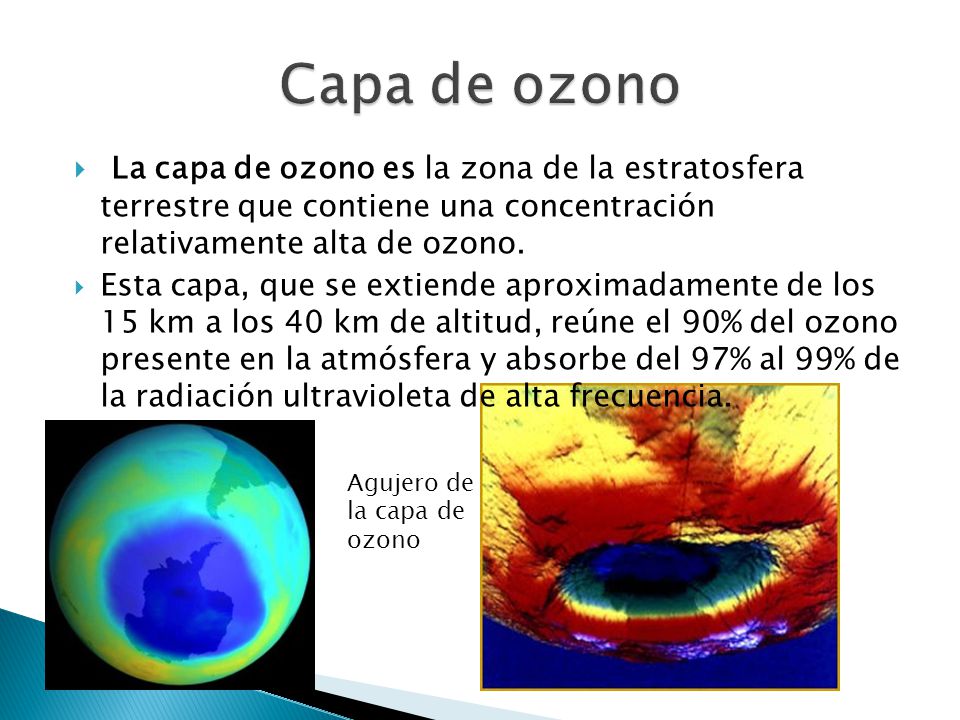 Capa de ozono

La capa de ozono es la zona de la estratosfera terrestre que contiene una concentración relativamente alta de ozono.

Esta capa, que se extiende aproximadamente de los 15 km a los 40 km de altitud, reúne el 90% del ozono presente en la atmósfera y absorbe del 97% al 99% de la radiación ultravioleta de alta frecuencia.

Agujero de la capa de ozono